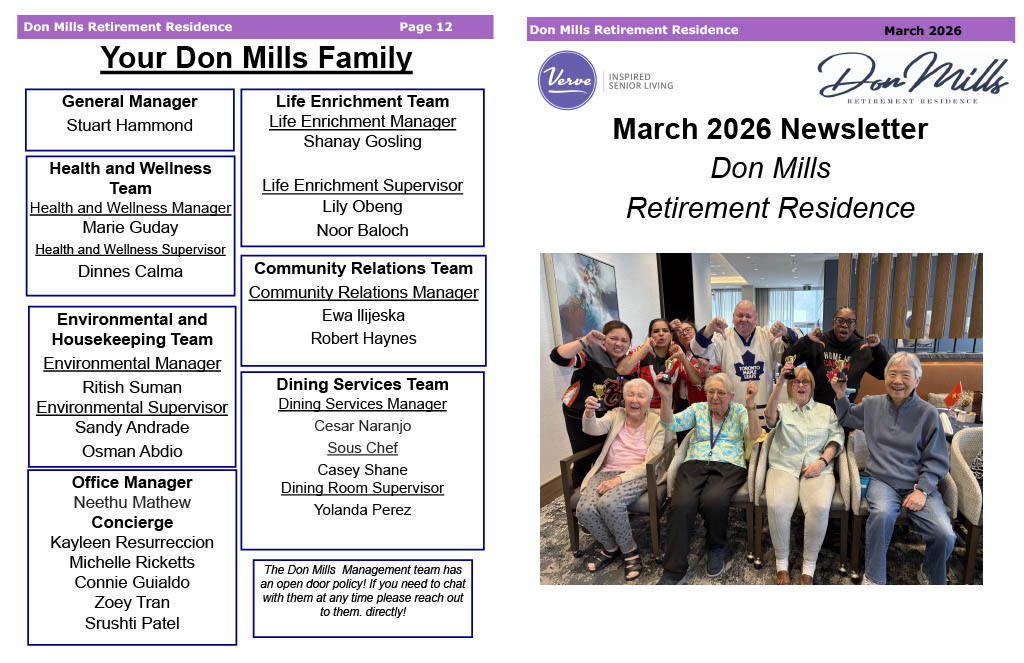 Don Mills Retirement Residence Page 12

Your Don Mills Family

General Manager
Stuart Hammond

Health and Wellness Team
Health and Wellness Manager
Marie Guday
Health and Wellness Supervisor
Dinnes Calma

Environmental and Housekeeping Team
Environmental Manager
Ritish Suman
Environmental Supervisor
Sandy Andrade
Osman Abdio

Office Manager
Neethu Mathew
Concierge
Kayleen Resurreccion
Michelle Ricketts
Connie Guialdo
Zoey Tran
Srushti Patel

Life Enrichment Team
Life Enrichment Manager
Shanay Gosling

Life Enrichment Supervisor
Lily Obeng
Noor Baloch

Community Relations Team
Community Relations Manager
Ewa Ilijeska
Robert Haynes

Dining Services Team
Dining Services Manager
Cesar Naranjo
Sous Chef
Casey Shane
Dining Room Supervisor
Yolanda Perez

The Don Mills Management team has an open door policy! If you need to chat with them at any time please reach out to them. directly!

Don Mills Retirement Residence March 2026

Verve INSPIRED SENIOR LIVING

Don Mills RETIREMENT RESIDENCE

March 2026 Newsletter
Don Mills
Retirement Residence

TORONTO MAPLE LEAFS